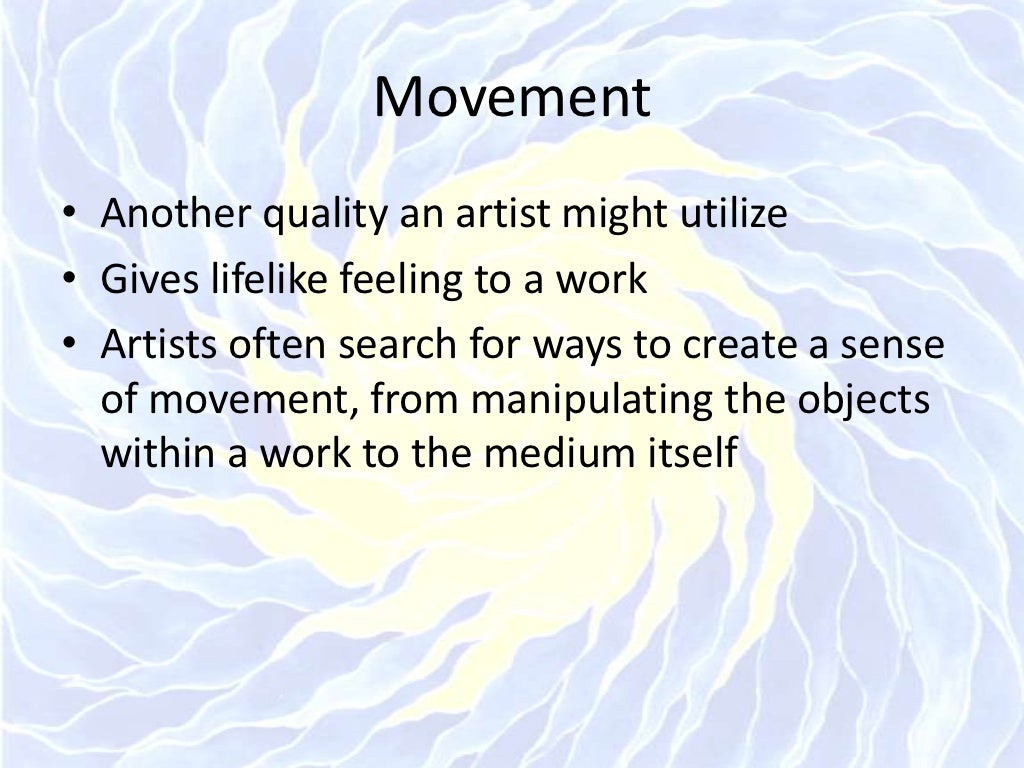 Movement

• Another quality an artist might utilize
• Gives lifelike feeling to a work
• Artists often search for ways to create a sense of movement, from manipulating the objects within a work to the medium itself